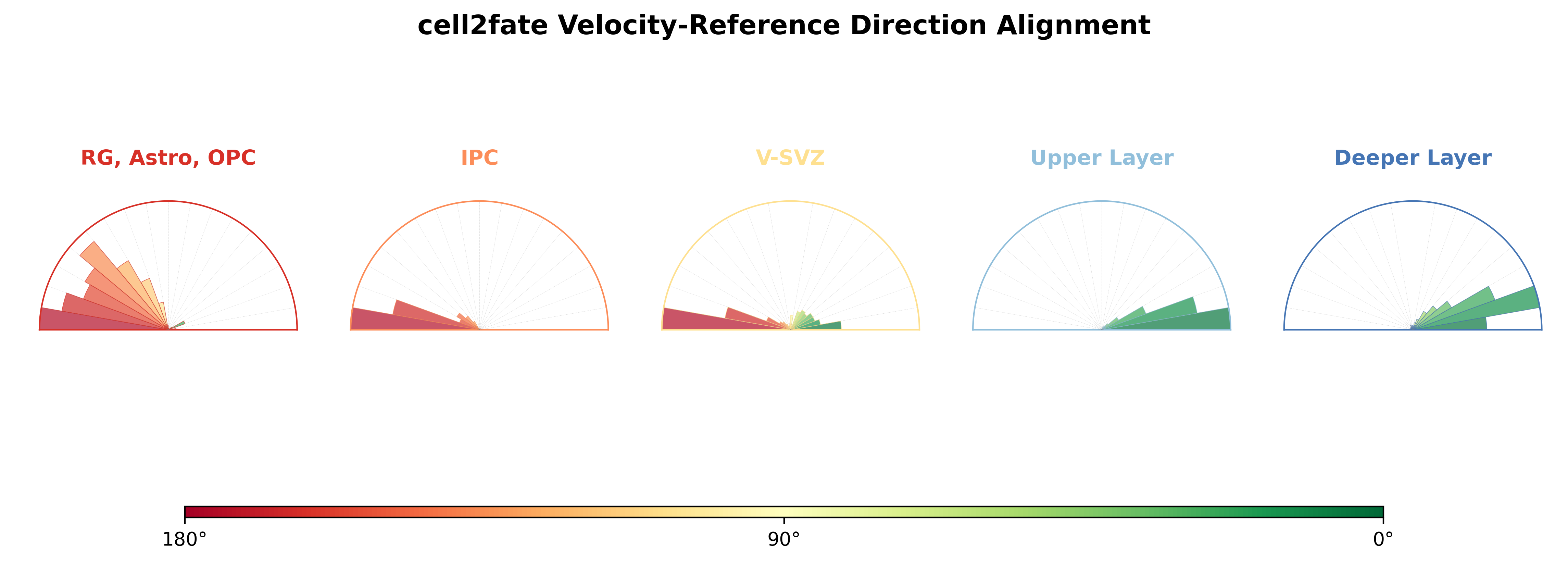 cell2fate Velocity-Reference Direction Alignment

RG, Astro, OPC

IPC

V-SVZ

Upper Layer

Deeper Layer

180°

90°

0°